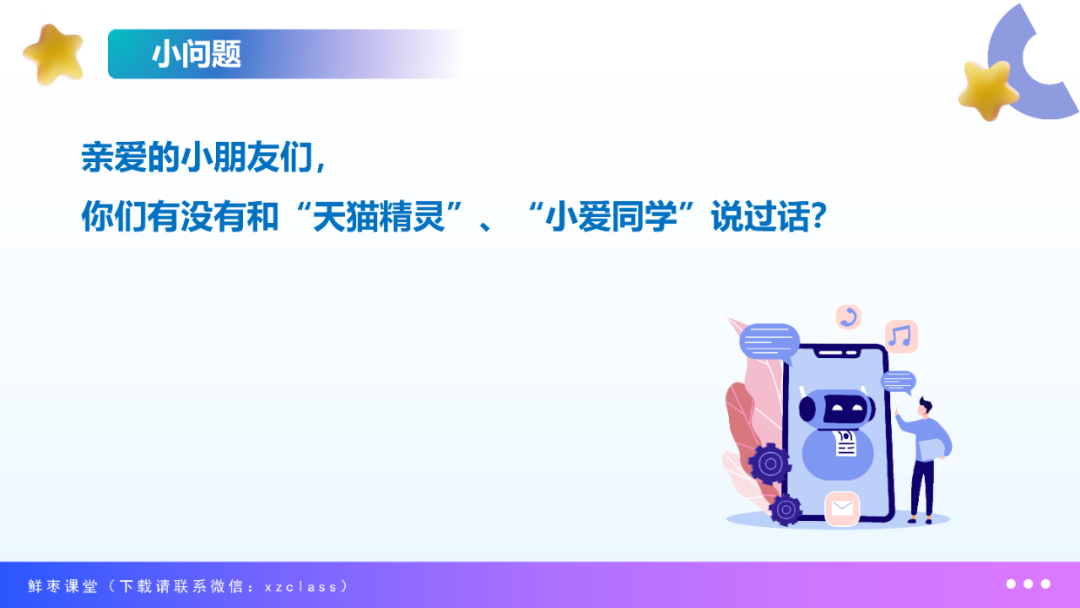 小问题

亲爱的小朋友们，
你们有没有和“天猫精灵”、“小爱同学”说过话？

鲜枣课堂（下载请联系微信：xzclass）